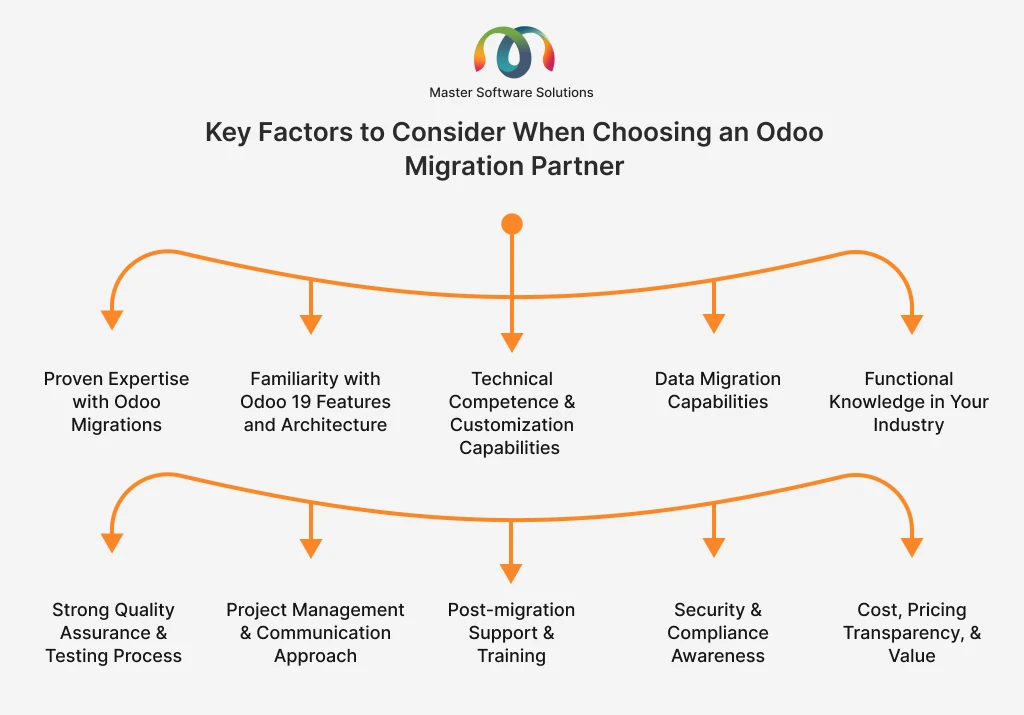 Master Software Solutions

Key Factors to Consider When Choosing an Odoo Migration Partner

Proven Expertise with Odoo Migrations

Familiarity with Odoo 19 Features and Architecture

Technical Competence & Customization Capabilities

Data Migration Capabilities

Functional Knowledge in Your Industry

Strong Quality Assurance & Testing Process

Project Management & Communication Approach

Post-migration Support & Training

Security & Compliance Awareness

Cost, Pricing Transparency, & Value